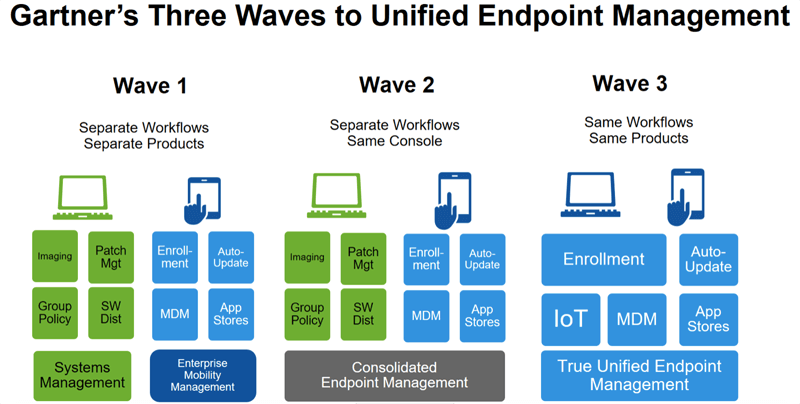 Gartner's Three Waves to Unified Endpoint Management

Wave 1

Separate Workflows
Separate Products

Imaging

Patch Mgt

Group Policy

SW Dist

Systems Management

Enrollment

Auto-Update

MDM

App Stores

Enterprise Mobility Management

Wave 2

Separate Workflows
Same Console

Imaging

Patch Mgt

Group Policy

SW Dist

Enrollment

Auto-Update

MDM

App Stores

Consolidated Endpoint Management

Wave 3

Same Workflows
Same Products

Enrollment

Auto-Update

IoT

MDM

App Stores

True Unified Endpoint Management